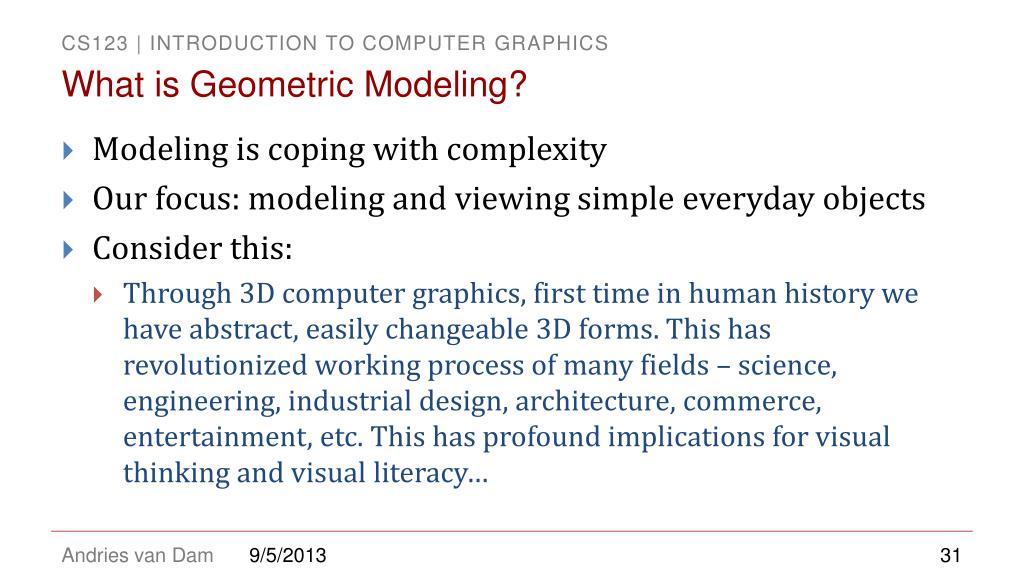 CS123 | INTRODUCTION TO COMPUTER GRAPHICS

What is Geometric Modeling?

Modeling is coping with complexity

Our focus: modeling and viewing simple everyday objects

Consider this:

Through 3D computer graphics, first time in human history we have abstract, easily changeable 3D forms. This has revolutionized working process of many fields – science, engineering, industrial design, architecture, commerce, entertainment, etc. This has profound implications for visual thinking and visual literacy…

Andries van Dam 9/5/2013 31